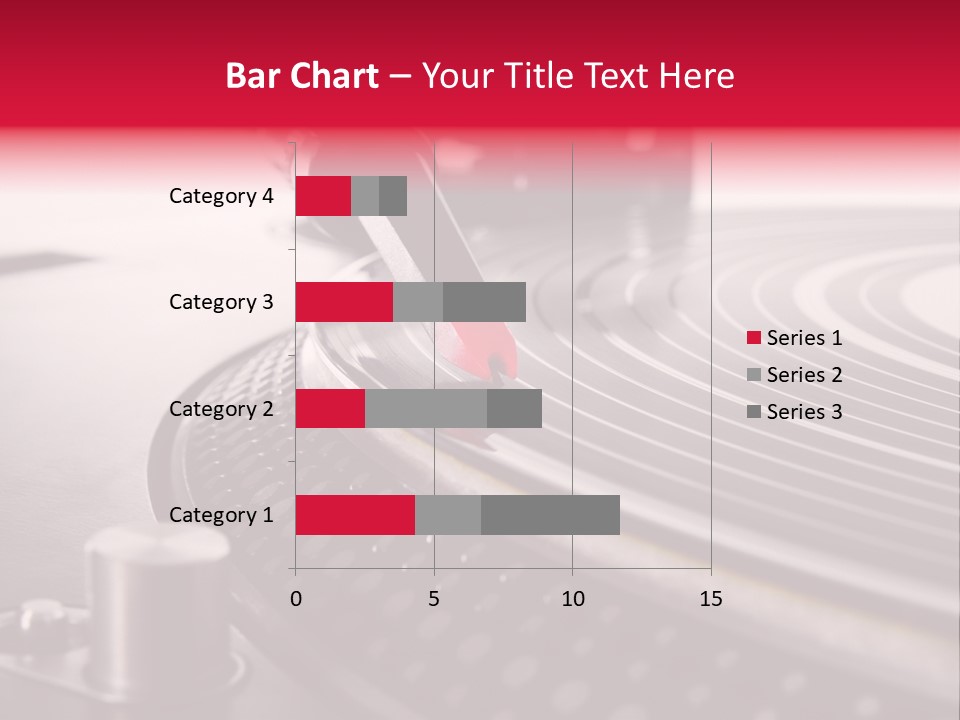 Bar Chart – Your Title Text Here

Category 4
Category 3
Category 2
Category 1

0
5
10
15

Series 1
Series 2
Series 3